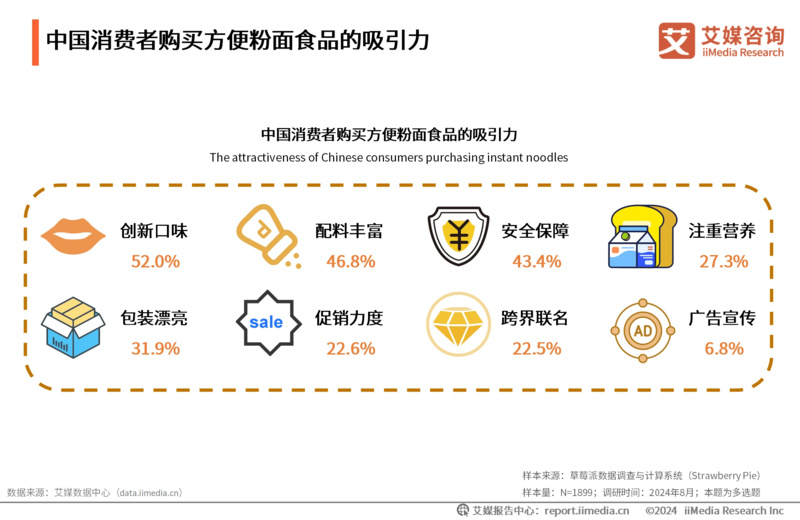 中国消费者购买方便粉面食品的吸引力

艾 艾媒咨询
iiMedia Research

中国消费者购买方便粉面食品的吸引力
The attractiveness of Chinese consumers purchasing instant noodles

创新口味
52.0%

配料丰富
46.8%

¥
安全保障
43.4%

注重营养
27.3%

包装漂亮
31.9%

sale
促销力度
22.6%

跨界联名
22.5%

AD
广告宣传
6.8%

数据来源：艾媒数据中心（data.iimedia.cn）

样本来源：草莓派数据调查与计算系统（Strawberry Pie）
样本量：N=1899；调研时间：2024年8月；本题为多选题

艾媒报告中心：report.iimedia.cn ©2024 iiMedia Research Inc